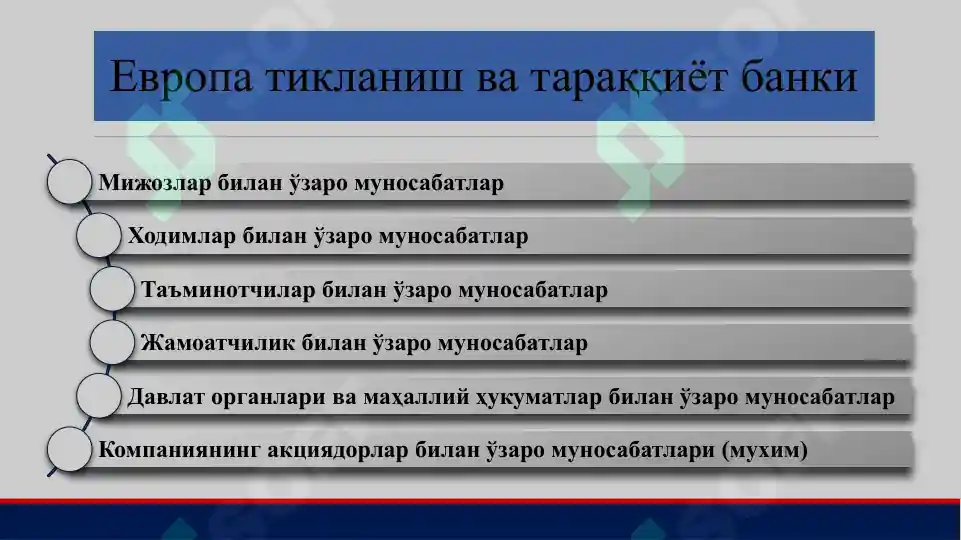 Европа тикланиш ва тараққиёт банки

Мижозлар билан ўзаро муносабатлар

Ходимлар билан ўзаро муносабатлар

Таъминотчилар билан ўзаро муносабатлар

Жамоатчилик билан ўзаро муносабатлар

Давлат органлари ва маҳаллий ҳукуматлар билан ўзаро муносабатлар

Компаниянинг акциядорлар билан ўзаро муносабатлари (мухим)